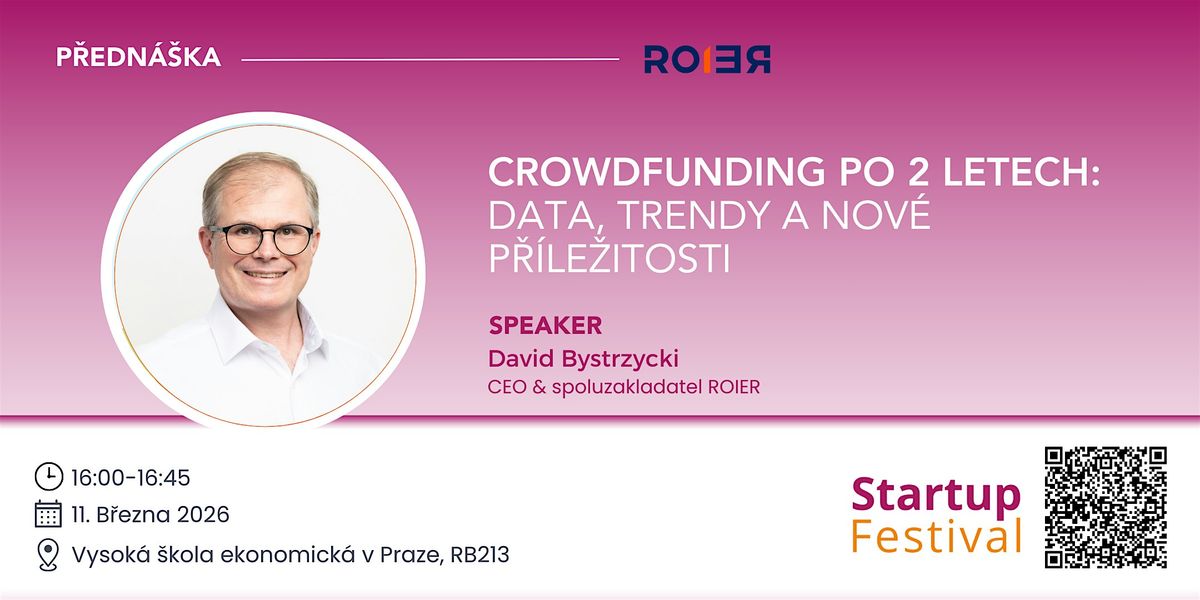 PŘEDNÁŠKA

ROIER

CROWDFUNDING PO 2 LETECH: DATA, TRENDY A NOVÉ PŘÍLEŽITOSTI

SPEAKER
David Bystrzycki
CEO & spoluzakladatel ROIER

16:00-16:45
11. Března 2026
Vysoká škola ekonomická v Praze, RB213

Startup Festival